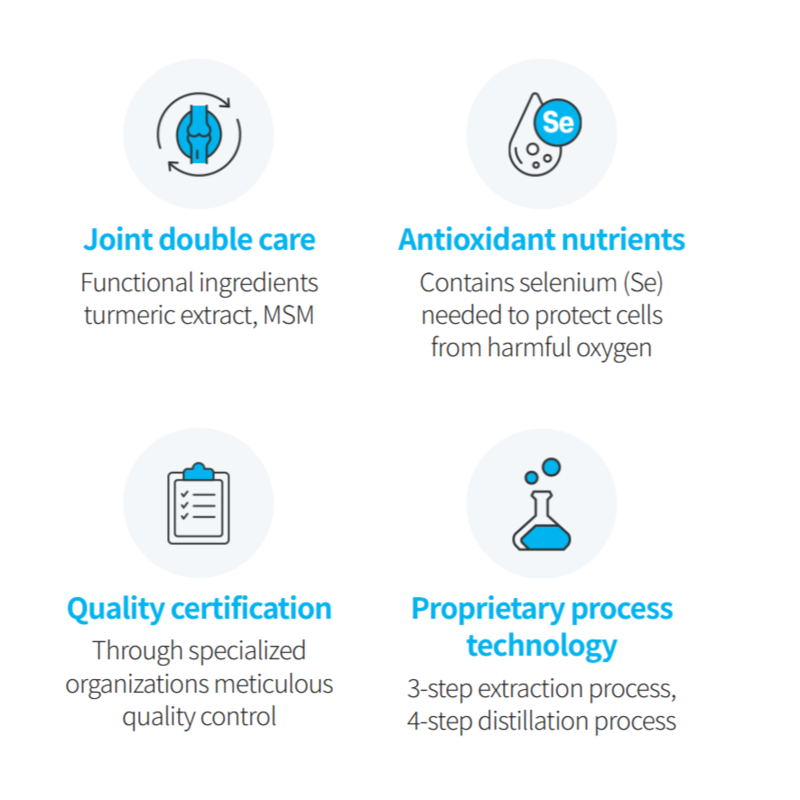 Joint double care
Functional ingredients turmeric extract, MSM

Se

Antioxidant nutrients
Contains selenium (Se) needed to protect cells from harmful oxygen

Quality certification
Through specialized organizations meticulous quality control

Proprietary process technology
3-step extraction process, 4-step distillation process